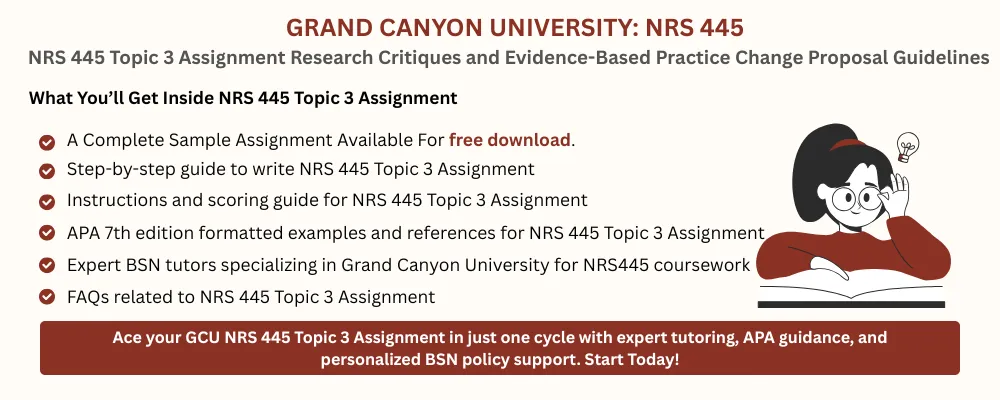 GRAND CANYON UNIVERSITY: NRS 445

NRS 445 Topic 3 Assignment Research Critiques and Evidence-Based Practice Change Proposal Guidelines

What You'll Get Inside NRS 445 Topic 3 Assignment

A Complete Sample Assignment Available For free download.

Step-by-step guide to write NRS 445 Topic 3 Assignment

Instructions and scoring guide for NRS 445 Topic 3 Assignment

APA 7th edition formatted examples and references for NRS 445 Topic 3 Assignment

Expert BSN tutors specializing in Grand Canyon University for NRS445 coursework

FAQs related to NRS 445 Topic 3 Assignment

Ace your GCU NRS 445 Topic 3 Assignment in just one cycle with expert tutoring, APA guidance, and personalized BSN policy support. Start Today!